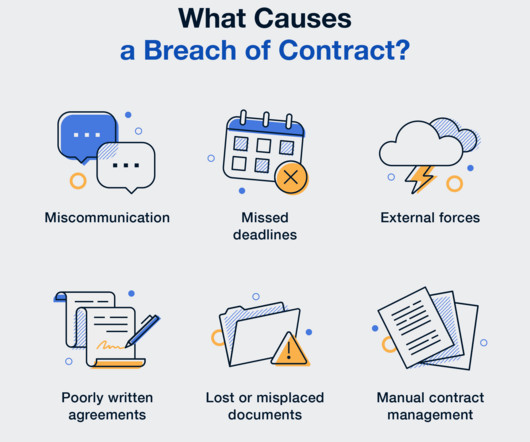 What Causes
a Breach of Contract?

Miscommunication

Missed deadlines

External forces

Poorly written agreements

Lost or misplaced documents

Manual contract management